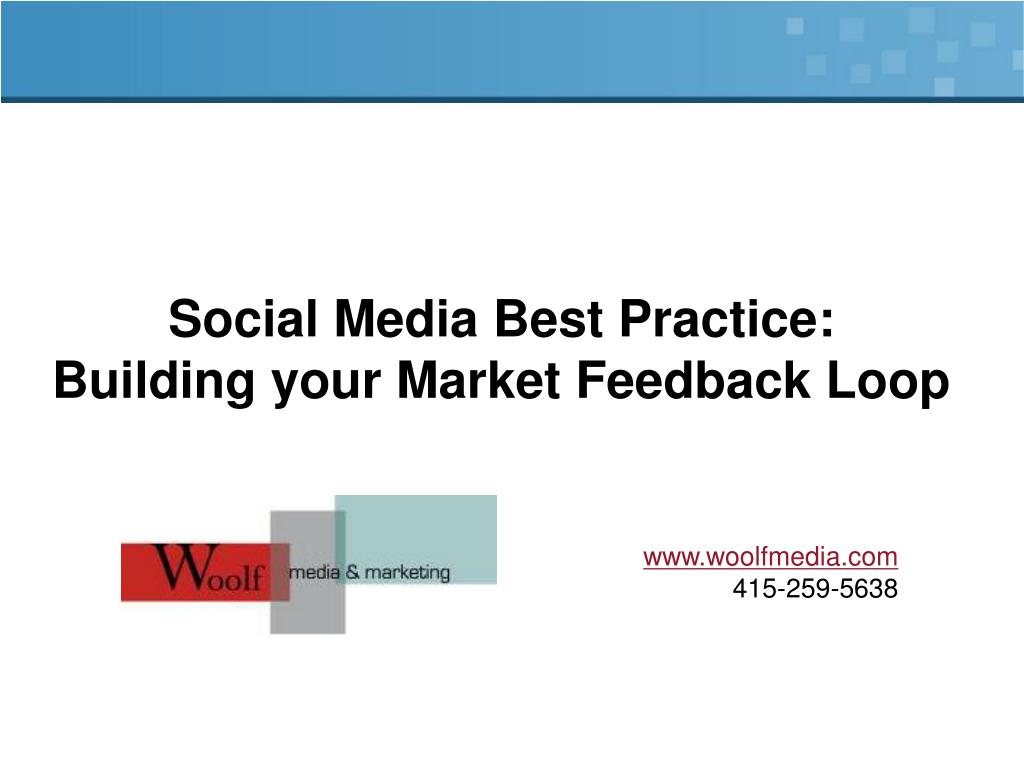 Social Media Best Practice:
Building your Market Feedback Loop

Woolf media & marketing

www.woolfmedia.com
415-259-5638